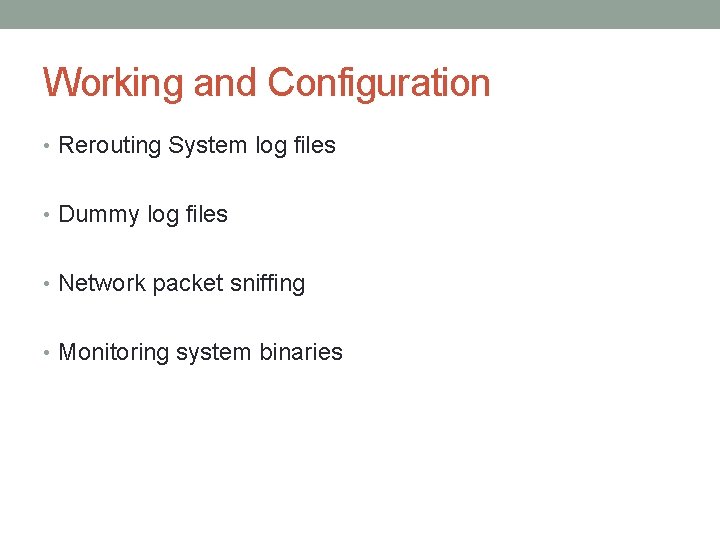 Working and Configuration

• Rerouting System log files

• Dummy log files

• Network packet sniffing

• Monitoring system binaries